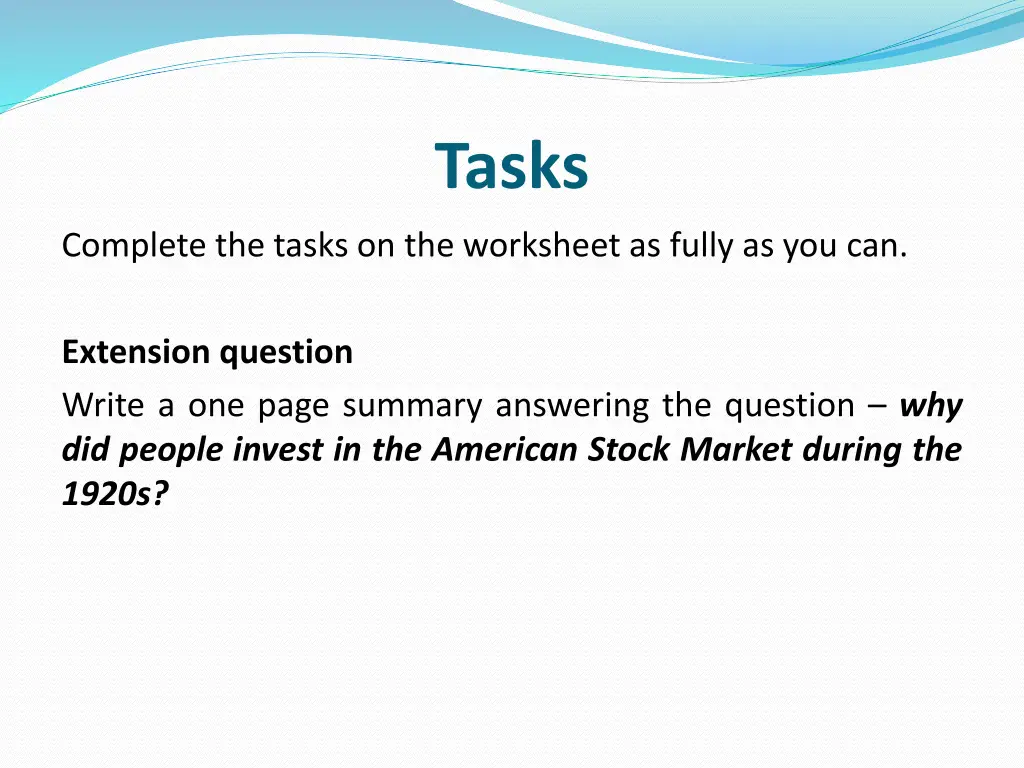 Tasks

Complete the tasks on the worksheet as fully as you can.

Extension question

Write a one page summary answering the question – why did people invest in the American Stock Market during the 1920s?